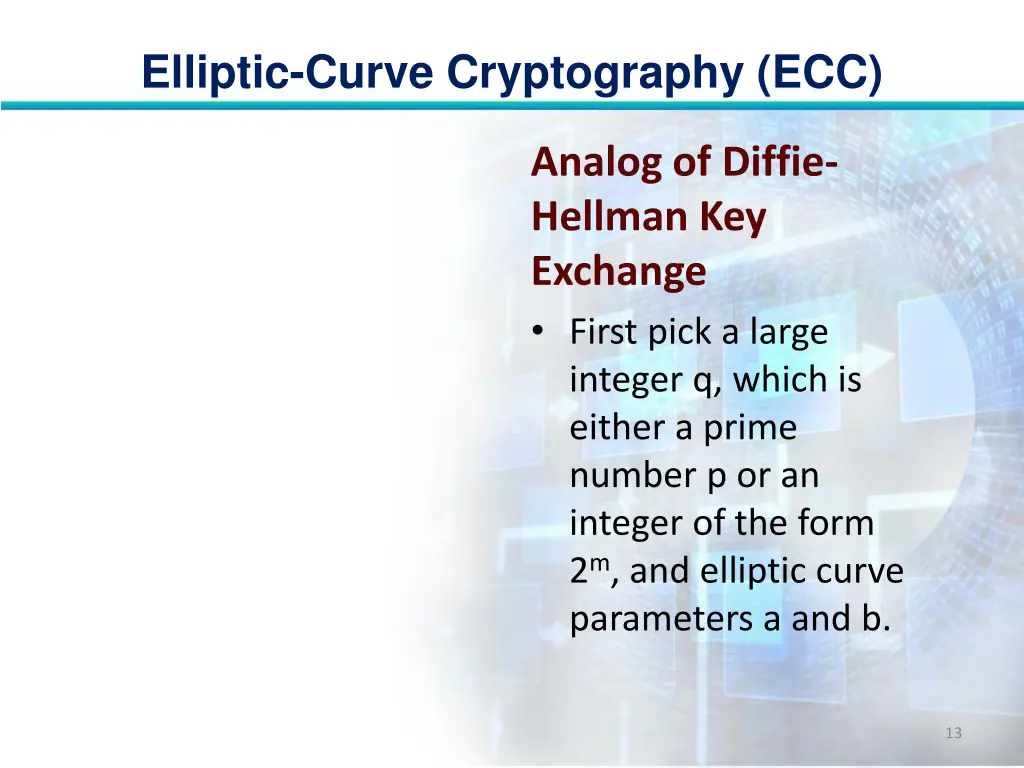 Elliptic-Curve Cryptography (ECC)

Analog of Diffie-Hellman Key Exchange

• First pick a large integer q, which is either a prime number p or an integer of the form $2^m$, and elliptic curve parameters a and b.

13